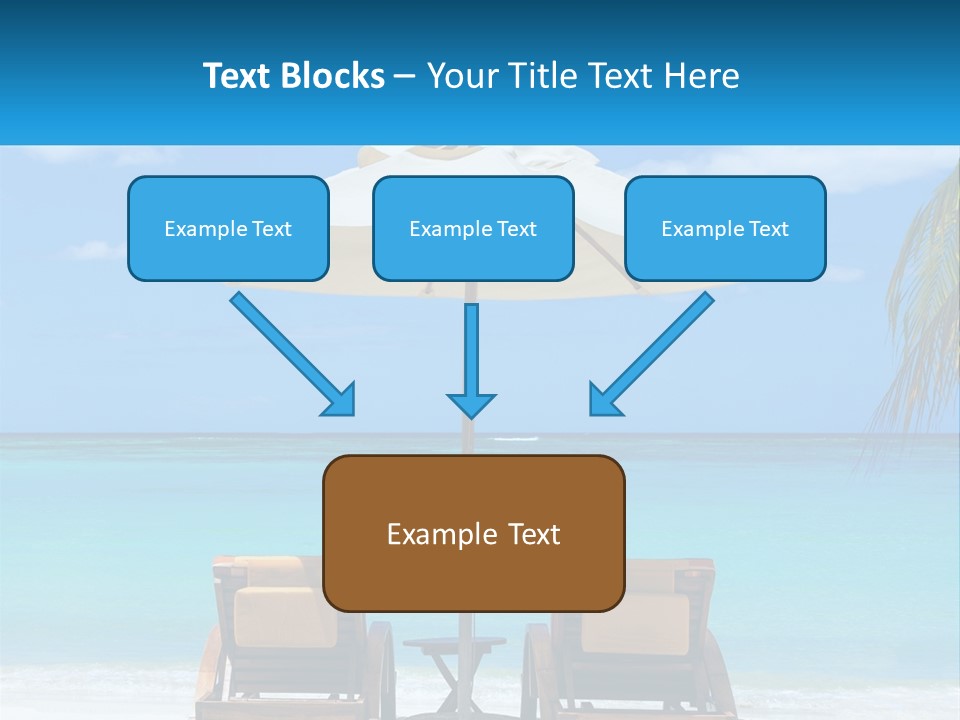 Text Blocks – Your Title Text Here

Example Text

Example Text

Example Text

Example Text